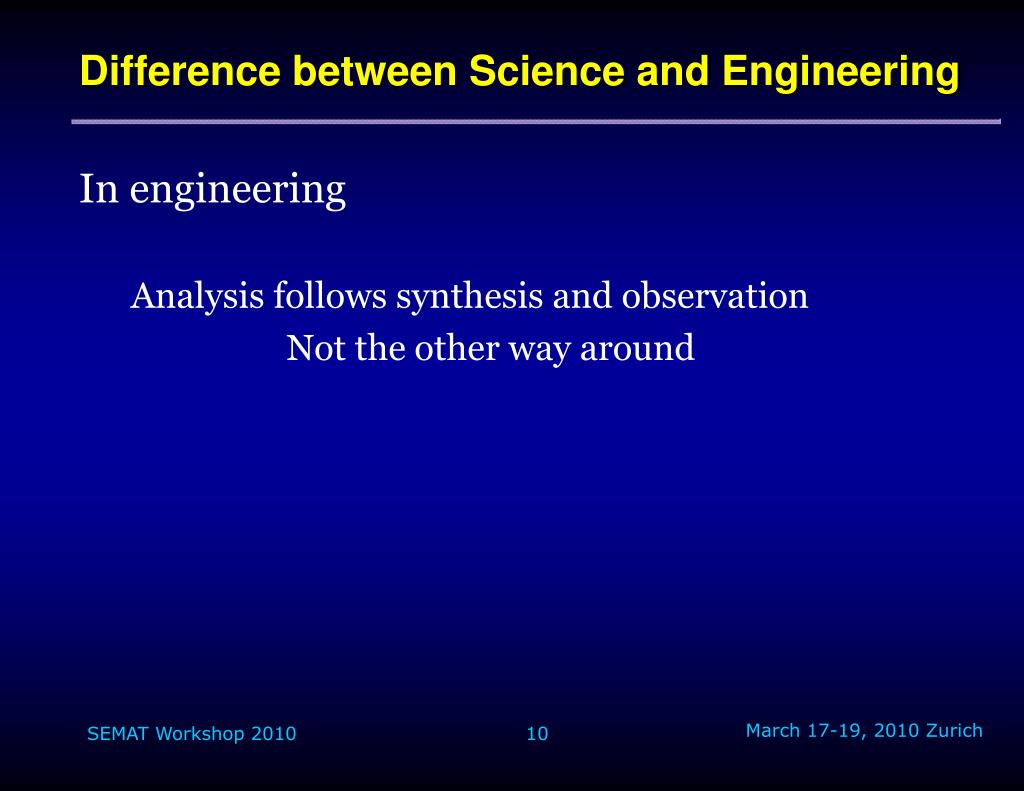 Difference between Science and Engineering

In engineering

Analysis follows synthesis and observation
Not the other way around

SEMAT Workshop 2010
10
March 17-19, 2010 Zurich